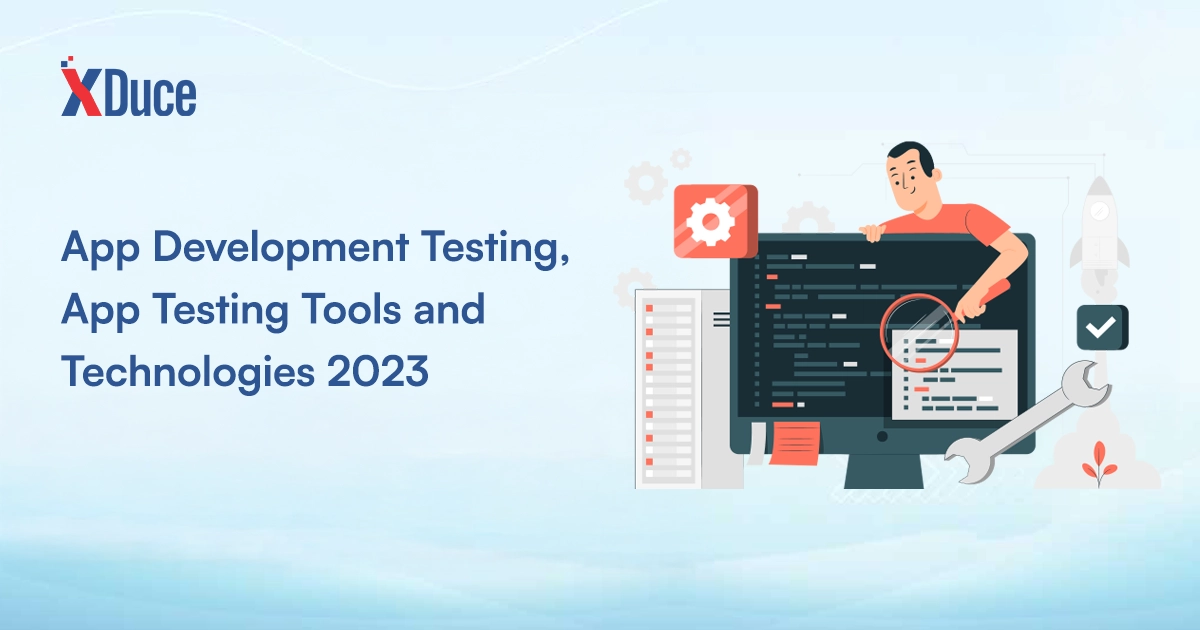 XDuce

App Development Testing, App Testing Tools and Technologies 2023